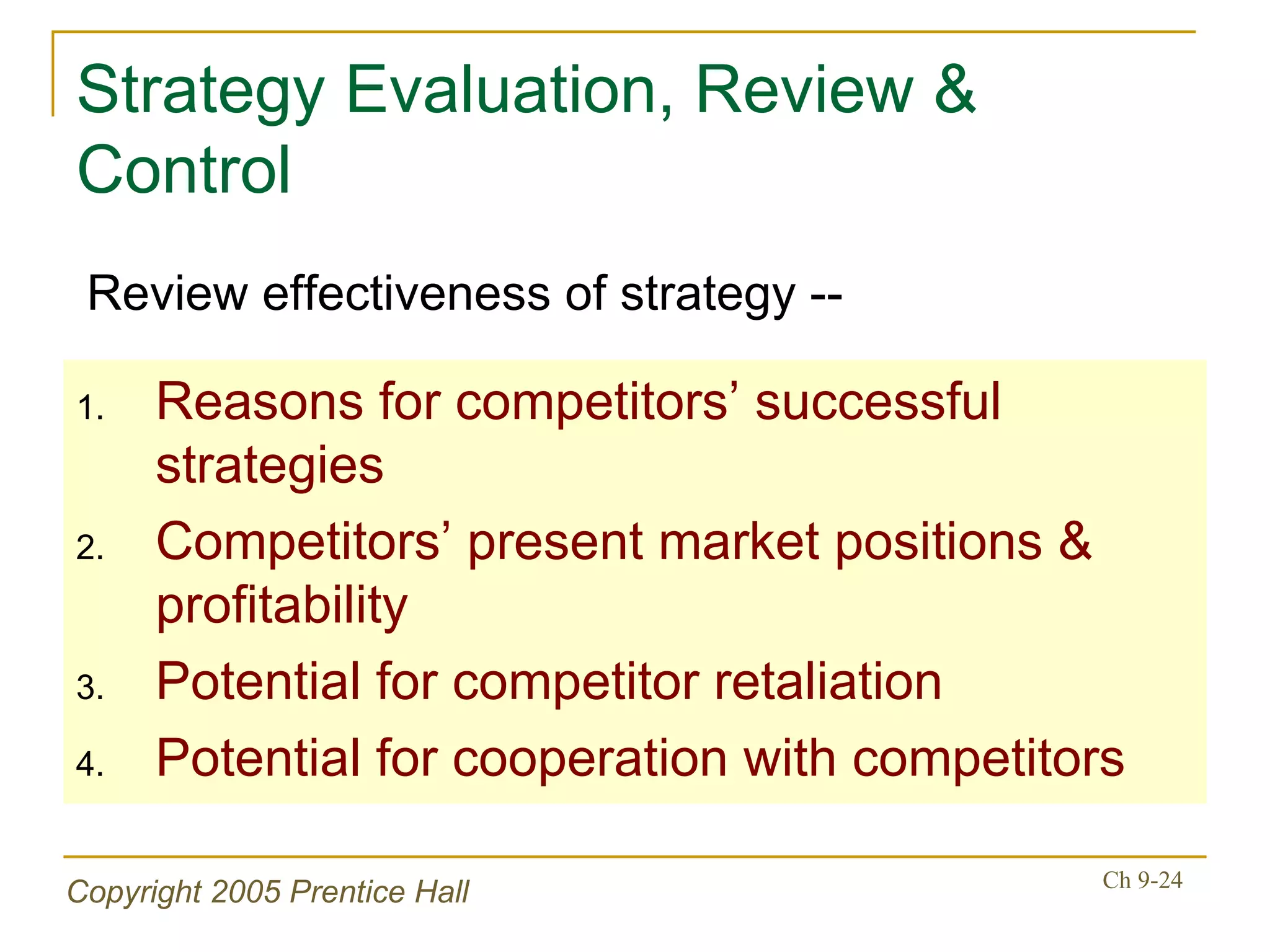 Strategy Evaluation, Review & Control

Review effectiveness of strategy --

1. Reasons for competitors’ successful strategies
2. Competitors’ present market positions & profitability
3. Potential for competitor retaliation
4. Potential for cooperation with competitors

Copyright 2005 Prentice Hall

Ch 9-24